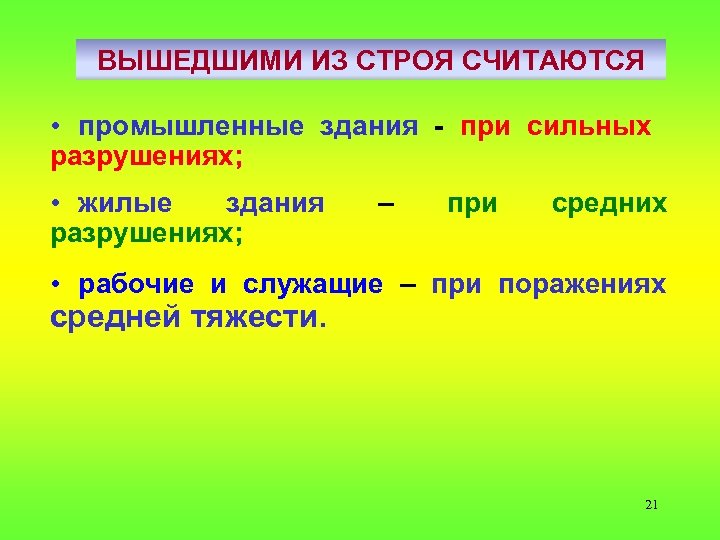 ВЫШЕДШИМИ ИЗ СТРОЯ СЧИТАЮТСЯ

• промышленные здания - при сильных разрушениях;

• жилые здания – при средних разрушениях;

• рабочие и служащие – при поражениях средней тяжести.

21